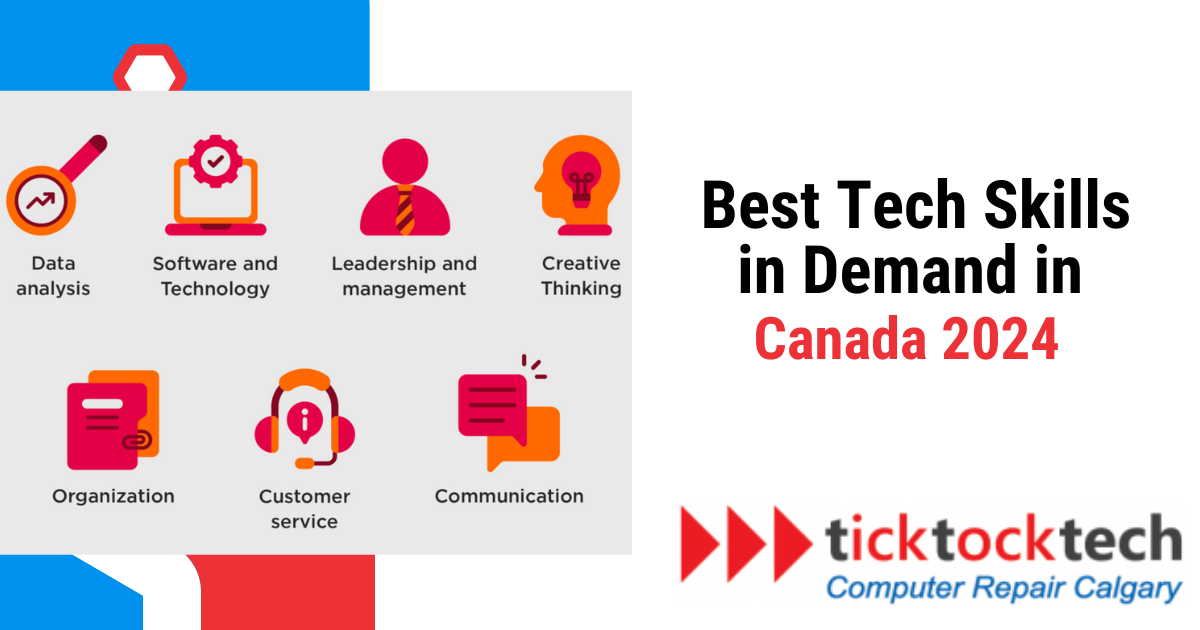 Data analysis

Software and Technology

Leadership and management

Creative Thinking

Organization

Customer service

Communication

Best Tech Skills in Demand in Canada 2024

ticktocktech
Computer Repair Calgary